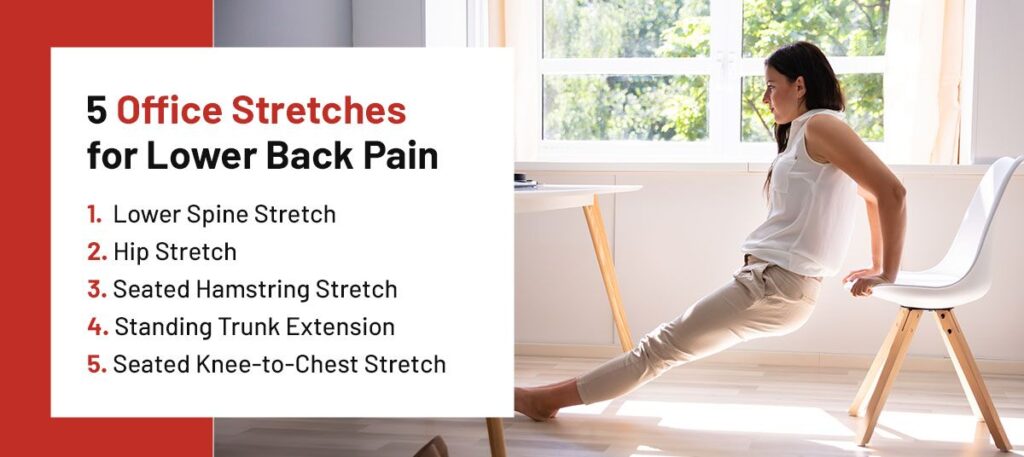 5 Office Stretches for Lower Back Pain

1. Lower Spine Stretch
2. Hip Stretch
3. Seated Hamstring Stretch
4. Standing Trunk Extension
5. Seated Knee-to-Chest Stretch